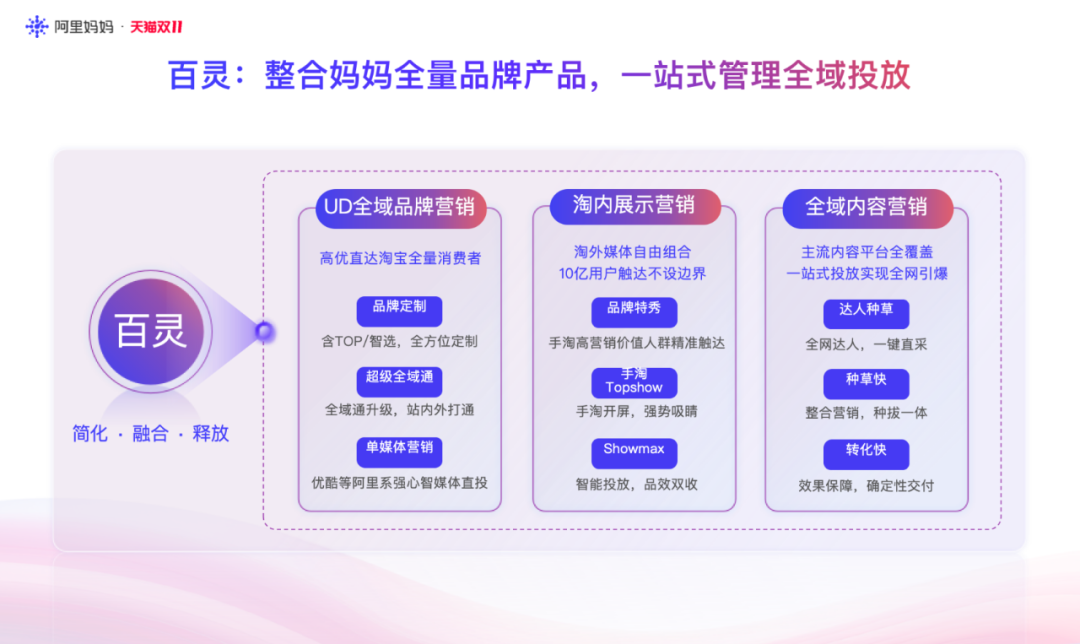 阿里妈妈 · 天猫双11

百灵：整合妈妈全量品牌产品，一站式管理全域投放

百灵

简化 · 融合 · 释放

UD全域品牌营销

高优直达淘宝全量消费者

品牌定制

含TOP/智选，全方位定制

超级全域通

全域通升级，站内外打通

单媒体营销

优酷等阿里系强心智媒体直投

淘内展示营销

淘外媒体自由组合
10亿用户触达不设边界

品牌特秀

手淘高营销价值人群精准触达

手淘 Topshow

手淘开屏，强势吸睛

Showmax

智能投放，品效双收

全域内容营销

主流内容平台全覆盖
一站式投放实现全网引爆

达人种草

全网达人，一键直采

种草快

整合营销，种拔一体

转化快

效果保障，确定性交付